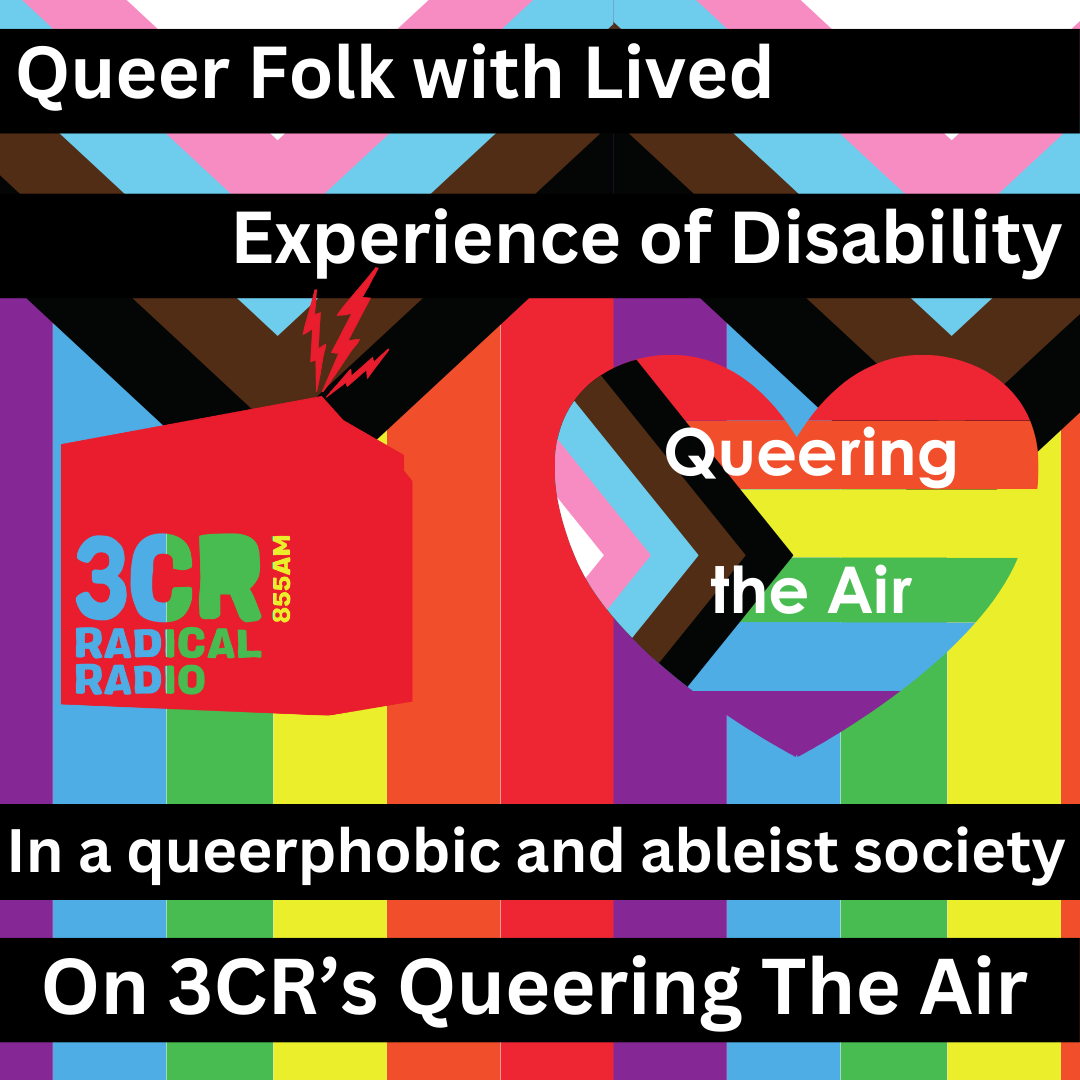 Queer Folk with Lived

Experience of Disability

3CR 855AM RADICAL RADIO

Queering the Air

In a queerphobic and ableist society

On 3CR's Queering The Air